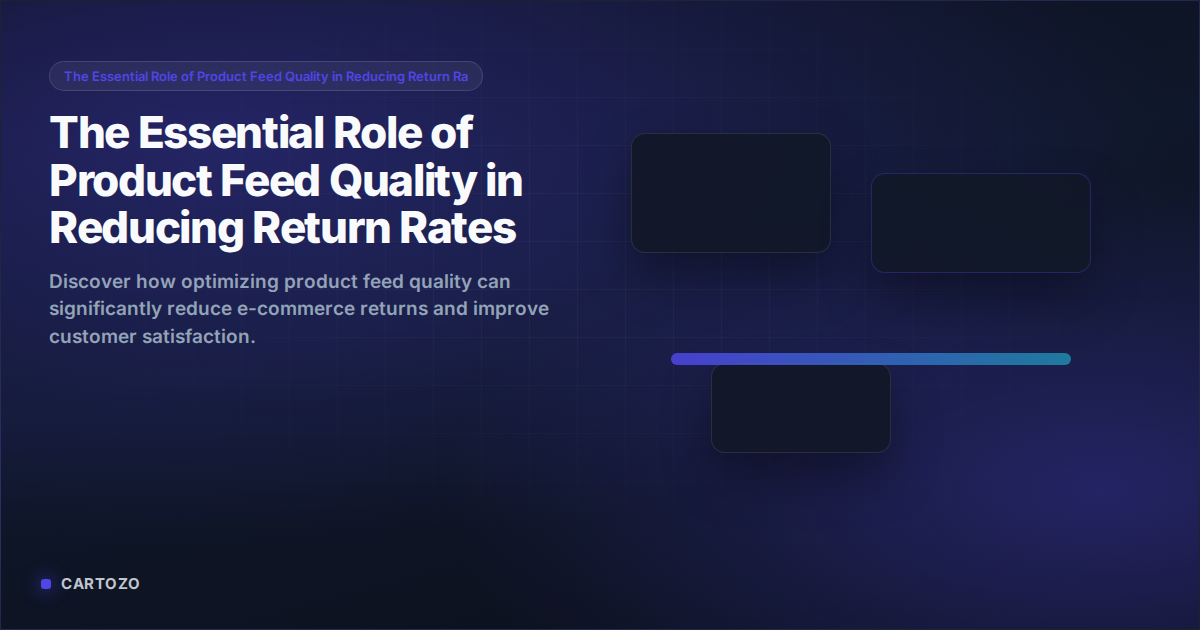 The Essential Role of Product Feed Quality in Reducing Return Ra

The Essential Role of Product Feed Quality in Reducing Return Rates

Discover how optimizing product feed quality can significantly reduce e-commerce returns and improve customer satisfaction.

CARTOZO